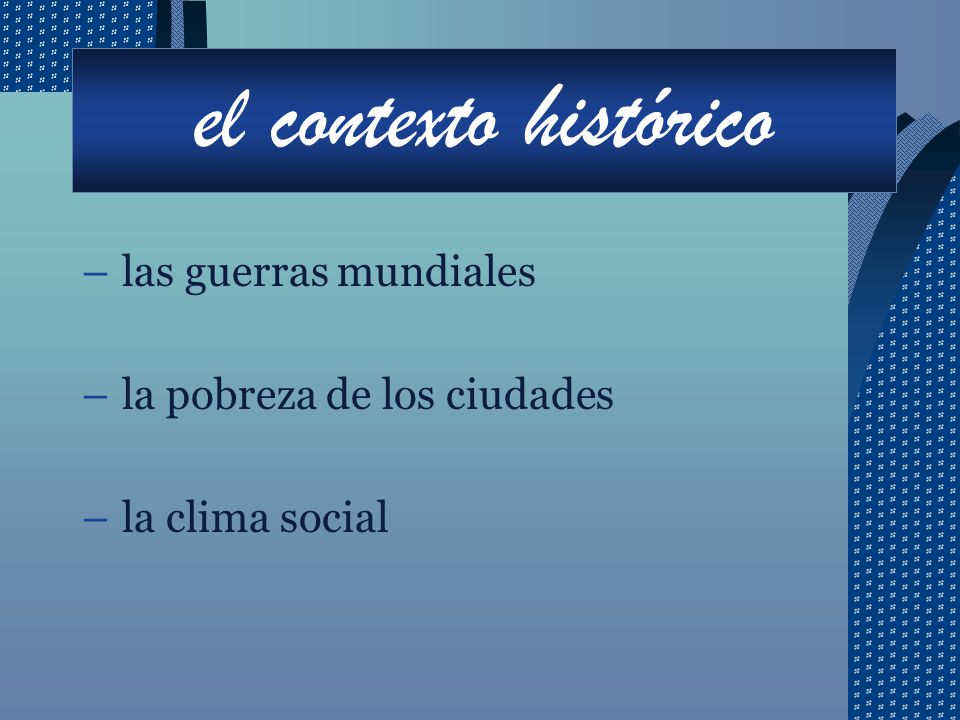 el contexto histórico

– las guerras mundiales

– la pobreza de los ciudades

– la clima social